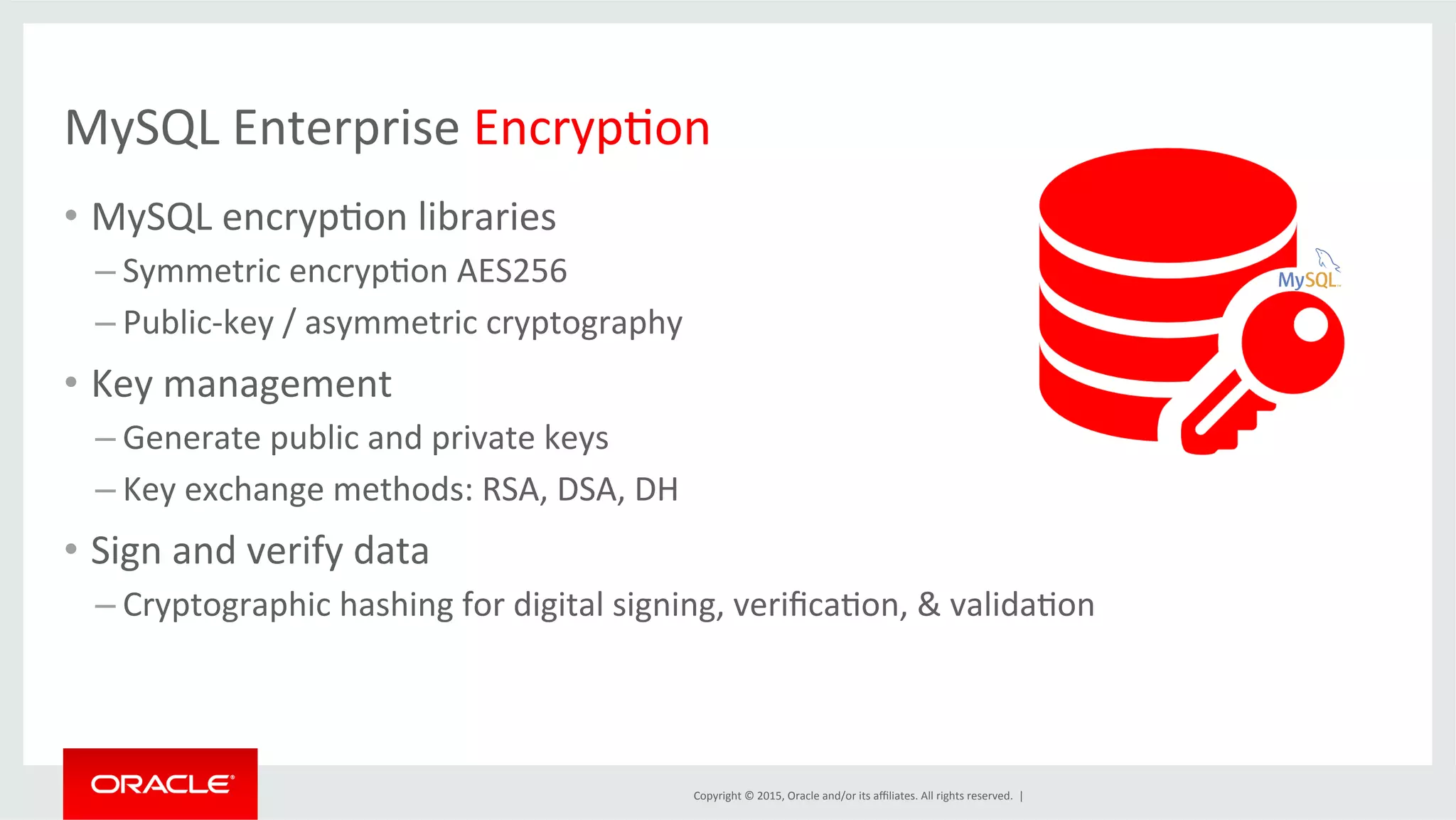 MySQL Enterprise Encryption

• MySQL encryption libraries
– Symmetric encryption AES256
– Public-key / asymmetric cryptography

• Key management
– Generate public and private keys
– Key exchange methods: RSA, DSA, DH

• Sign and verify data
– Cryptographic hashing for digital signing, verification, & validation

MySQL

ORACLE

Copyright © 2015, Oracle and/or its affiliates. All rights reserved. |